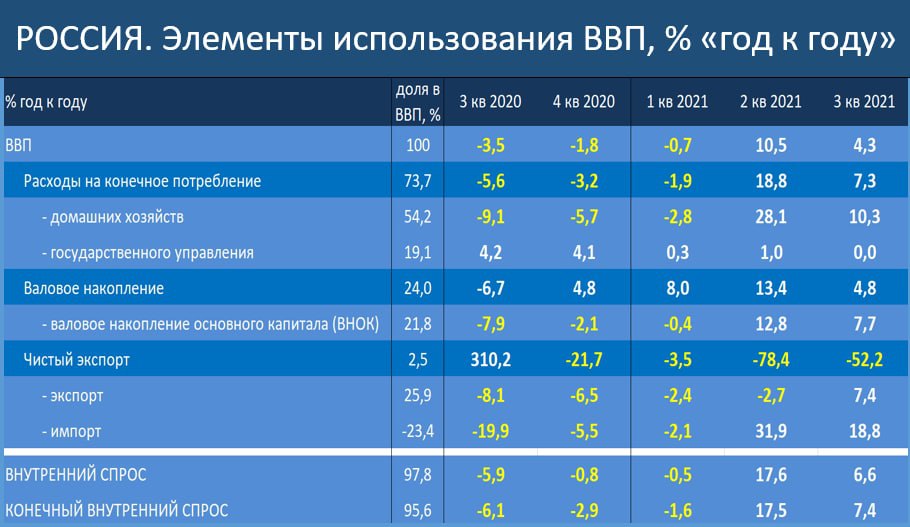 РОССИЯ. Элементы использования ВВП, % «год к году»

| % год к году | доля в ВВП, % | 3 кв 2020 | 4 кв 2020 | 1 кв 2021 | 2 кв 2021 | 3 кв 2021 |
|---|---|---|---|---|---|---|
| ВВП | 100 | -3,5 | -1,8 | -0,7 | 10,5 | 4,3 |
| Расходы на конечное потребление | 73,7 | -5,6 | -3,2 | -1,9 | 18,8 | 7,3 |
| - домашних хозяйств | 54,2 | -9,1 | -5,7 | -2,8 | 28,1 | 10,3 |
| - государственного управления | 19,1 | 4,2 | 4,1 | 0,3 | 1,0 | 0,0 |
| Валовое накопление | 24,0 | -6,7 | 4,8 | 8,0 | 13,4 | 4,8 |
| - валовое накопление основного капитала (ВНОК) | 21,8 | -7,9 | -2,1 | -0,4 | 12,8 | 7,7 |
| Чистый экспорт | 2,5 | 310,2 | -21,7 | -3,5 | -78,4 | -52,2 |
| - экспорт | 25,9 | -8,1 | -6,5 | -2,4 | -2,7 | 7,4 |
| - импорт | -23,4 | -19,9 | -5,5 | -2,1 | 31,9 | 18,8 |
| ВНУТРЕННИЙ СПРОС | 97,8 | -5,9 | -0,8 | -0,5 | 17,6 | 6,6 |
| КОНЕЧНЫЙ ВНУТРЕННИЙ СПРОС | 95,6 | -6,1 | -2,9 | -1,6 | 17,5 | 7,4 |